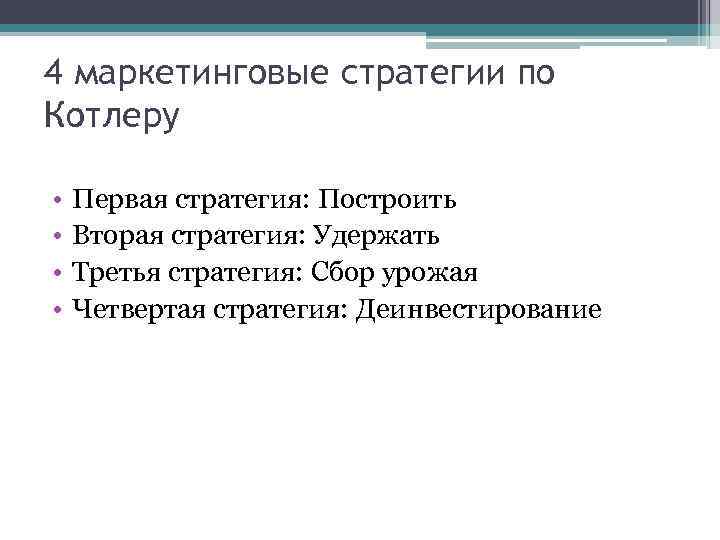 4 маркетинговые стратегии по Котлеру

• Первая стратегия: Построить
• Вторая стратегия: Удержать
• Третья стратегия: Сбор урожая
• Четвертая стратегия: Деинвестирование